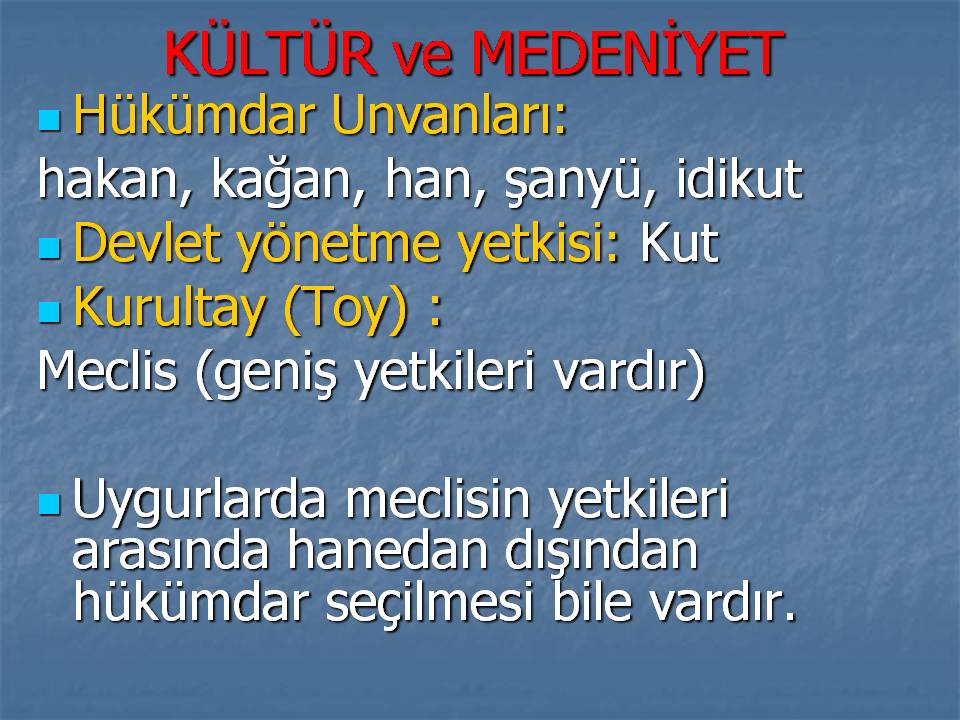 KÜLTÜR ve MEDENİYET

Hükümdar Unvanları:

hakan, kağan, han, şanyü, idikut

Devlet yönetme yetkisi: Kut

Kurultay (Toy) :

Meclis (geniş yetkileri vardır)

Uygurlarda meclisin yetkileri arasında hanedan dışından hükümdar seçilmesi bile vardır.